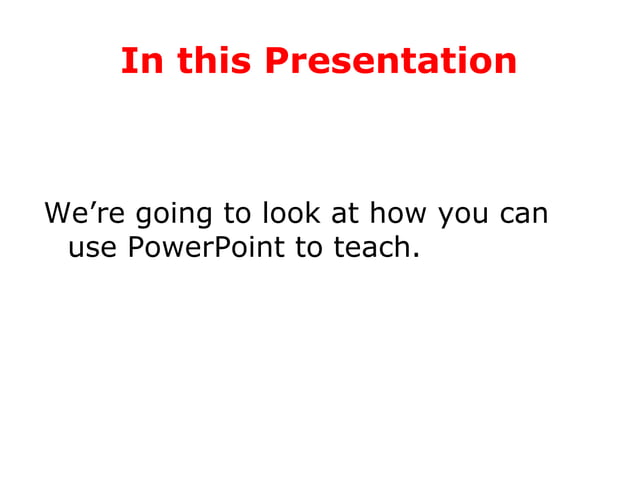 In this Presentation

We’re going to look at how you can use PowerPoint to teach.